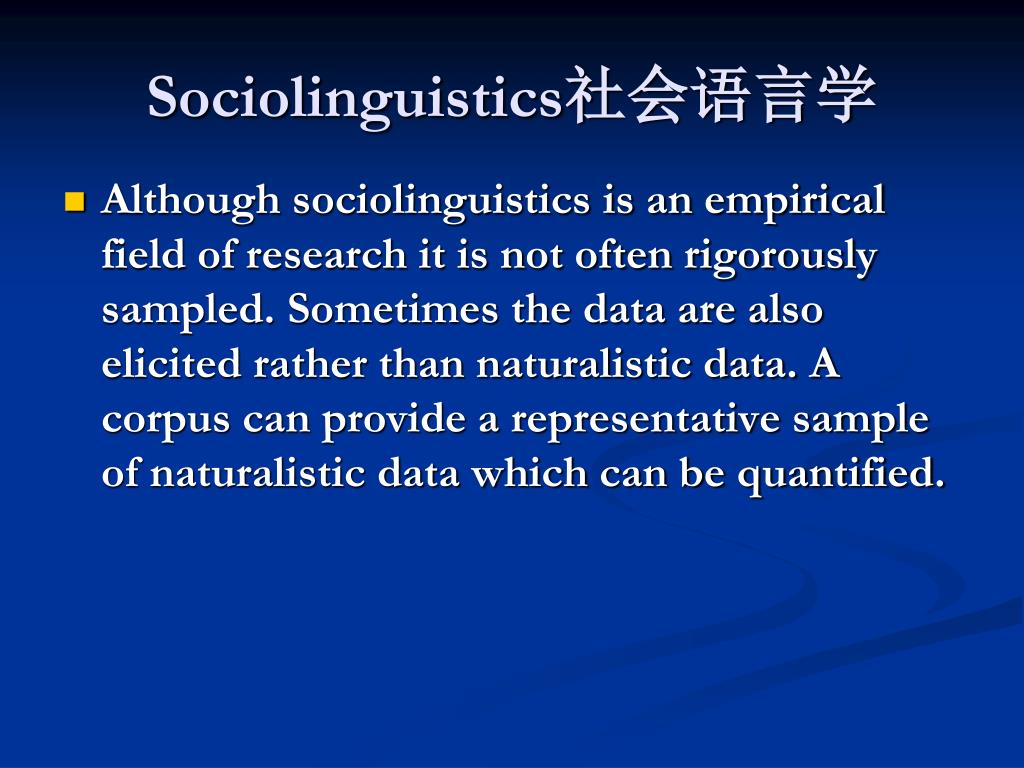 Sociolinguistics社会语言学

Although sociolinguistics is an empirical field of research it is not often rigorously sampled. Sometimes the data are also elicited rather than naturalistic data. A corpus can provide a representative sample of naturalistic data which can be quantified.